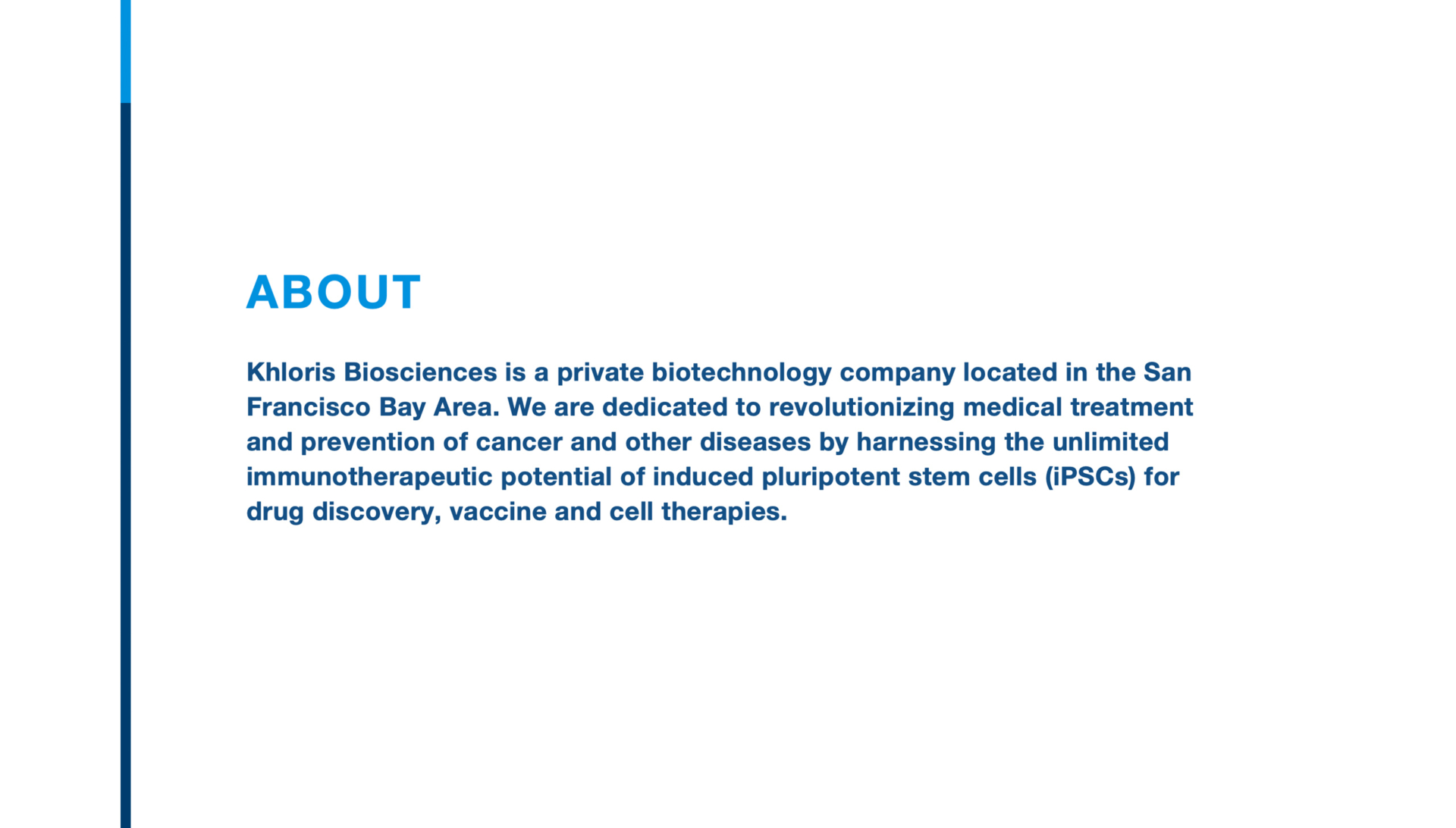 ABOUT

Khloris Biosciences is a private biotechnology company located in the San Francisco Bay Area. We are dedicated to revolutionizing medical treatment and prevention of cancer and other diseases by harnessing the unlimited immunotherapeutic potential of induced pluripotent stem cells (iPSCs) for drug discovery, vaccine and cell therapies.